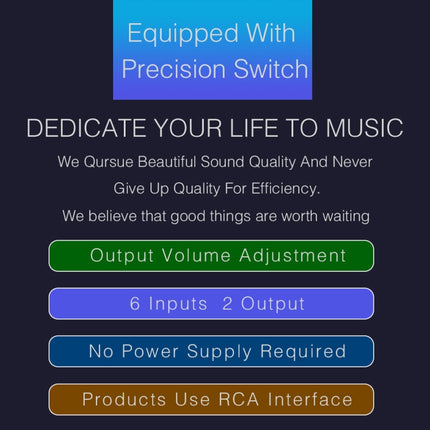 Equipped With Precision Switch

DEDICATE YOUR LIFE TO MUSIC

We Qursue Beautiful Sound Quality And Never Give Up Quality For Efficiency.

We believe that good things are worth waiting

Output Volume Adjustment

6 Inputs 2 Output

No Power Supply Required

Products Use RCA Interface